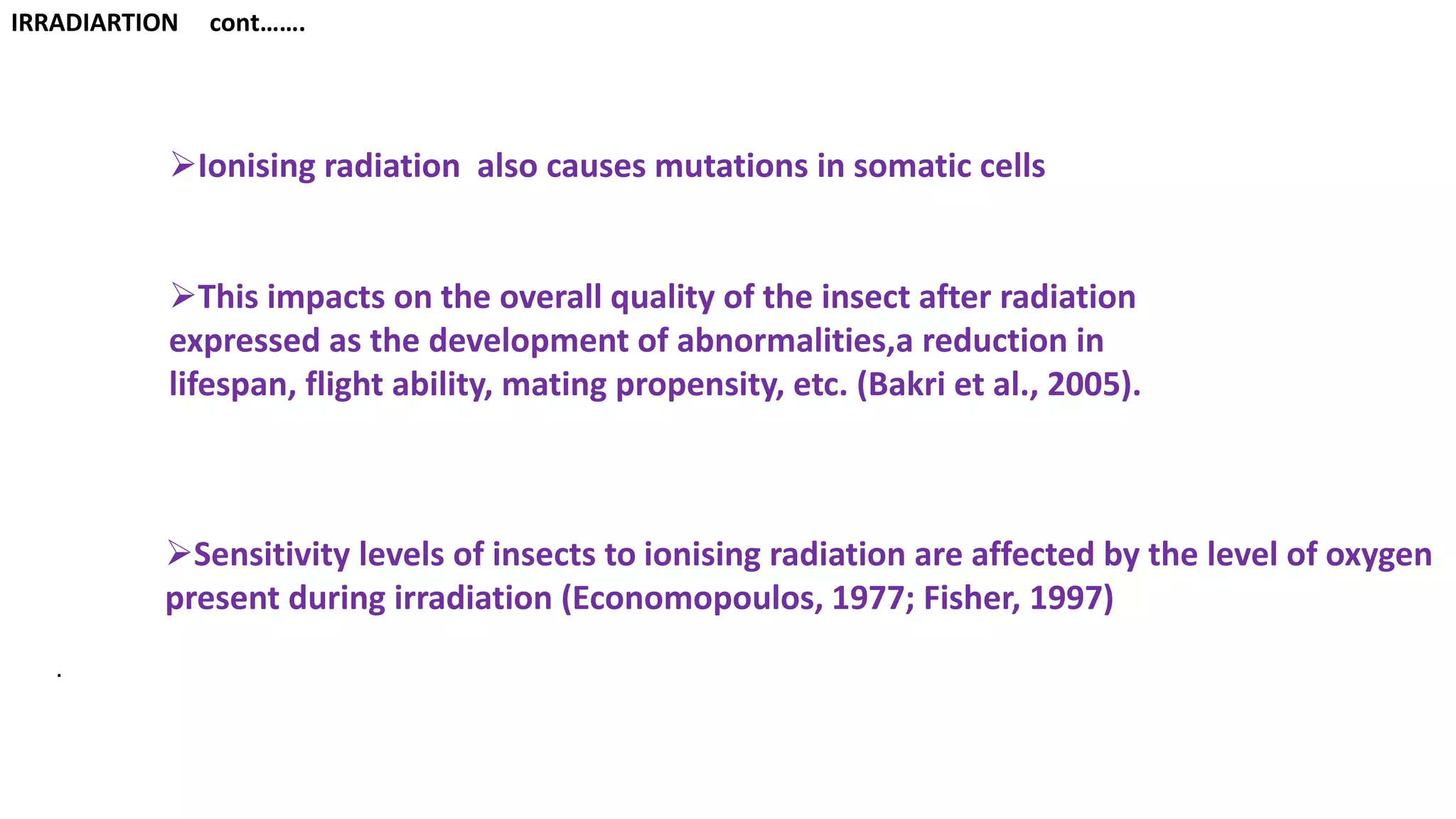 IRRADIARTION cont…….

➢Ionising radiation also causes mutations in somatic cells

➢This impacts on the overall quality of the insect after radiation expressed as the development of abnormalities,a reduction in lifespan, flight ability, mating propensity, etc. (Bakri et al., 2005).

➢Sensitivity levels of insects to ionising radiation are affected by the level of oxygen present during irradiation (Economopoulos, 1977; Fisher, 1997)

.